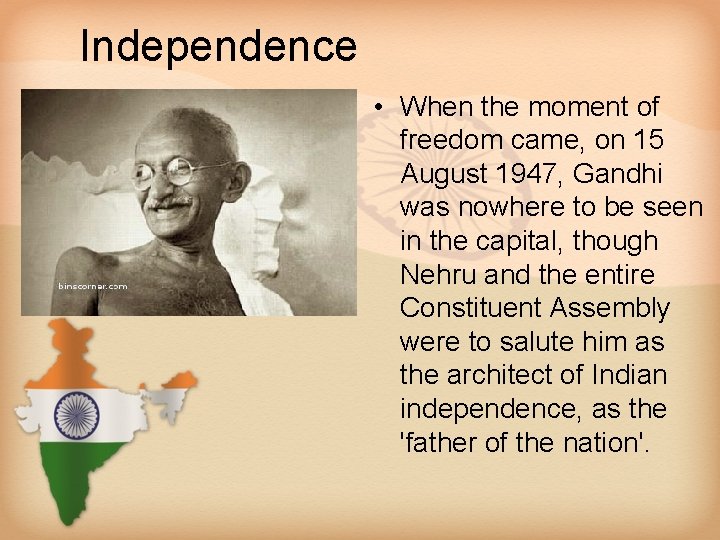 Independence

binscorner.com

• When the moment of freedom came, on 15 August 1947, Gandhi was nowhere to be seen in the capital, though Nehru and the entire Constituent Assembly were to salute him as the architect of Indian independence, as the 'father of the nation'.